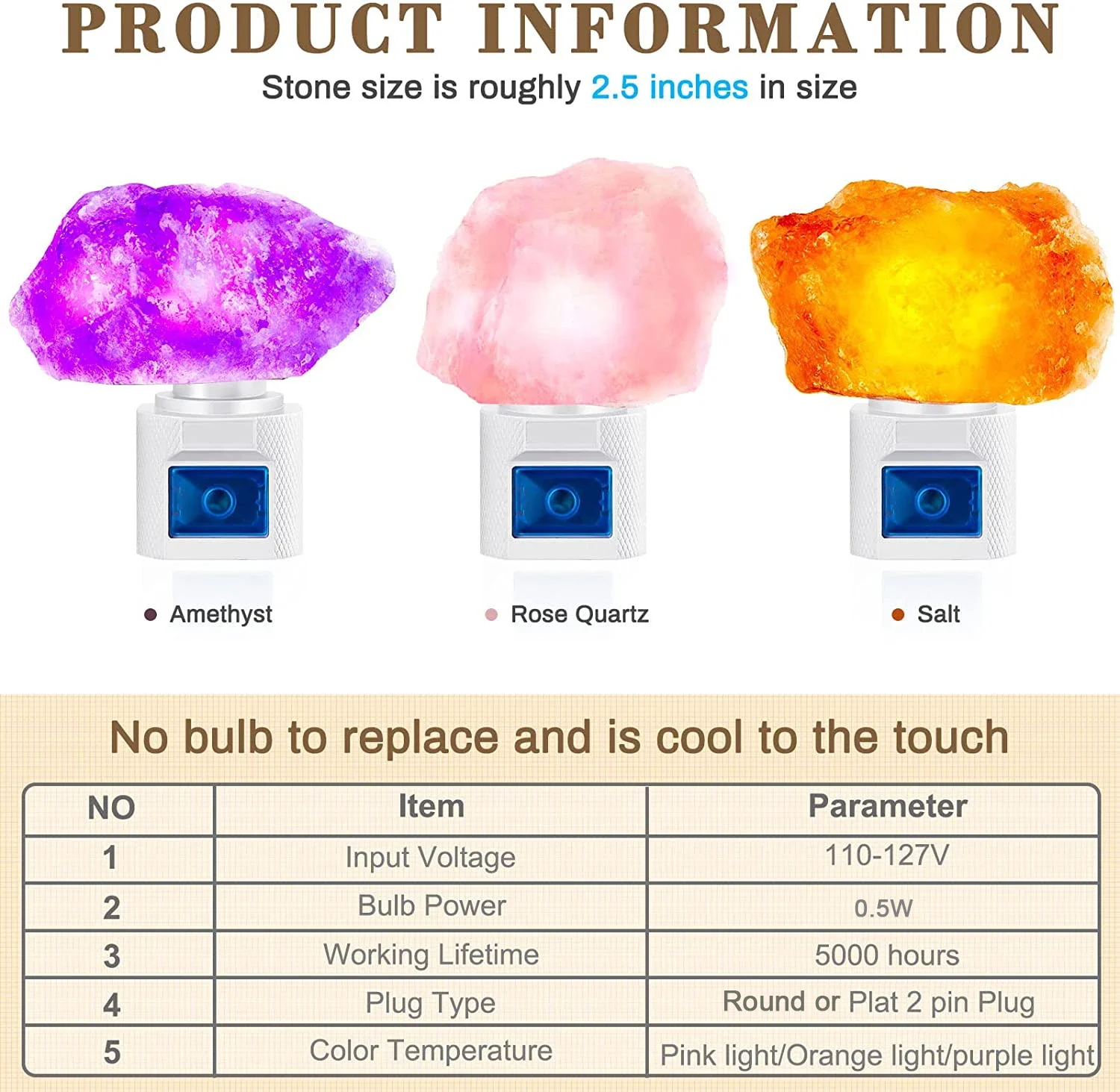 PRODUCT INFORMATION

Stone size is roughly 2.5 inches in size

Amethyst

Rose Quartz

Salt

No bulb to replace and is cool to the touch

| NO | Item | Parameter |
|---|---|---|
| 1 | Input Voltage | 110-127V |
| 2 | Bulb Power | 0.5W |
| 3 | Working Lifetime | 5000 hours |
| 4 | Plug Type | Round or Plat 2 pin Plug |
| 5 | Color Temperature | Pink light/Orange light/purple light |